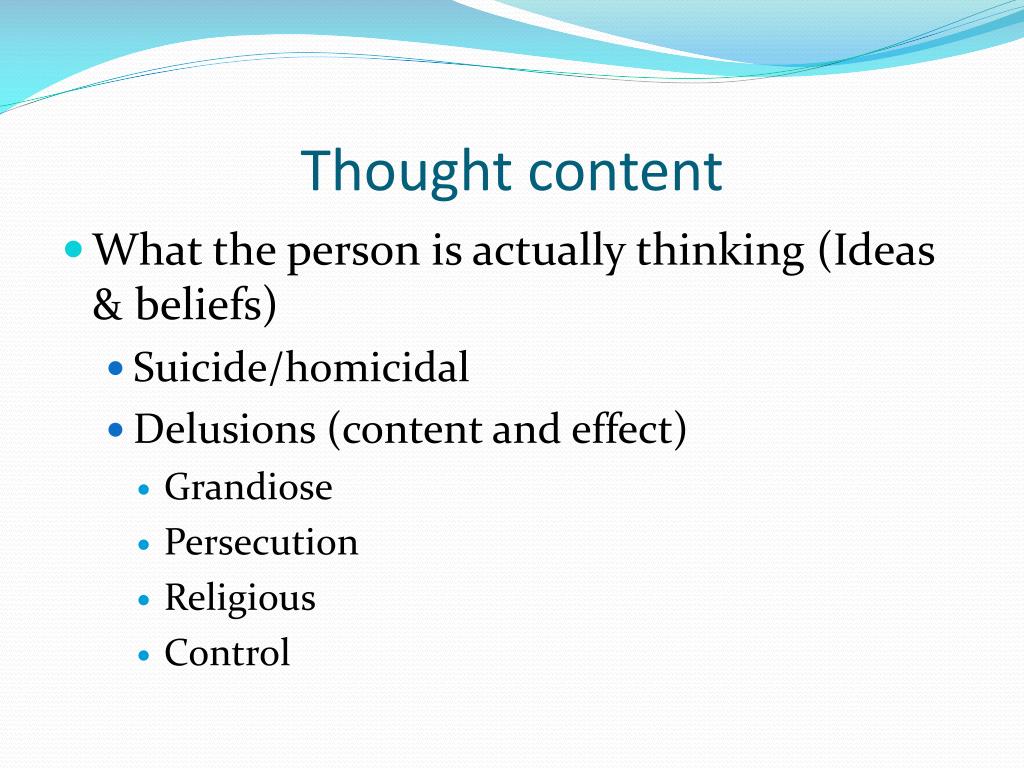 Thought content

- What the person is actually thinking (Ideas & beliefs)
  - Suicide/homicidal
  - Delusions (content and effect)
    - Grandiose
    - Persecution
    - Religious
    - Control